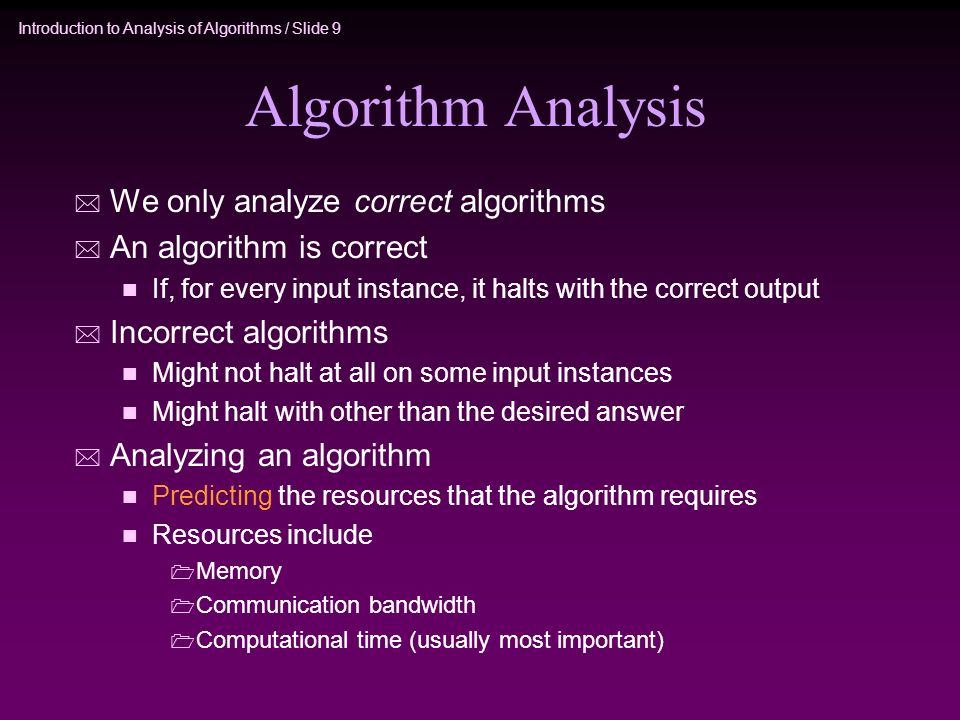 Introduction to Analysis of Algorithms / Slide 9

Algorithm Analysis

We only analyze correct algorithms

An algorithm is correct

If, for every input instance, it halts with the correct output

Incorrect algorithms

Might not halt at all on some input instances

Might halt with other than the desired answer

Analyzing an algorithm

Predicting the resources that the algorithm requires

Resources include

Memory

Communication bandwidth

Computational time (usually most important)